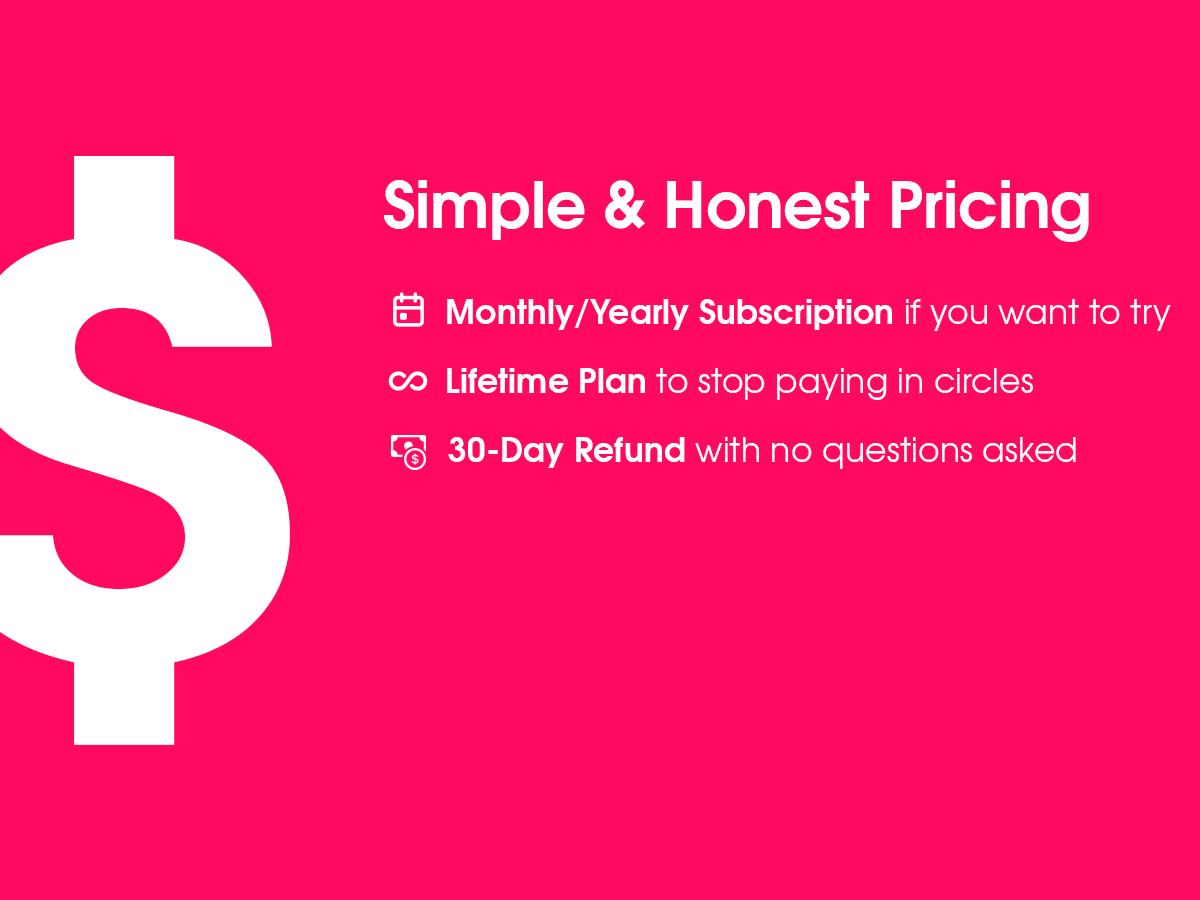 $

Simple & Honest Pricing

Monthly/Yearly Subscription if you want to try

Lifetime Plan to stop paying in circles

30-Day Refund with no questions asked